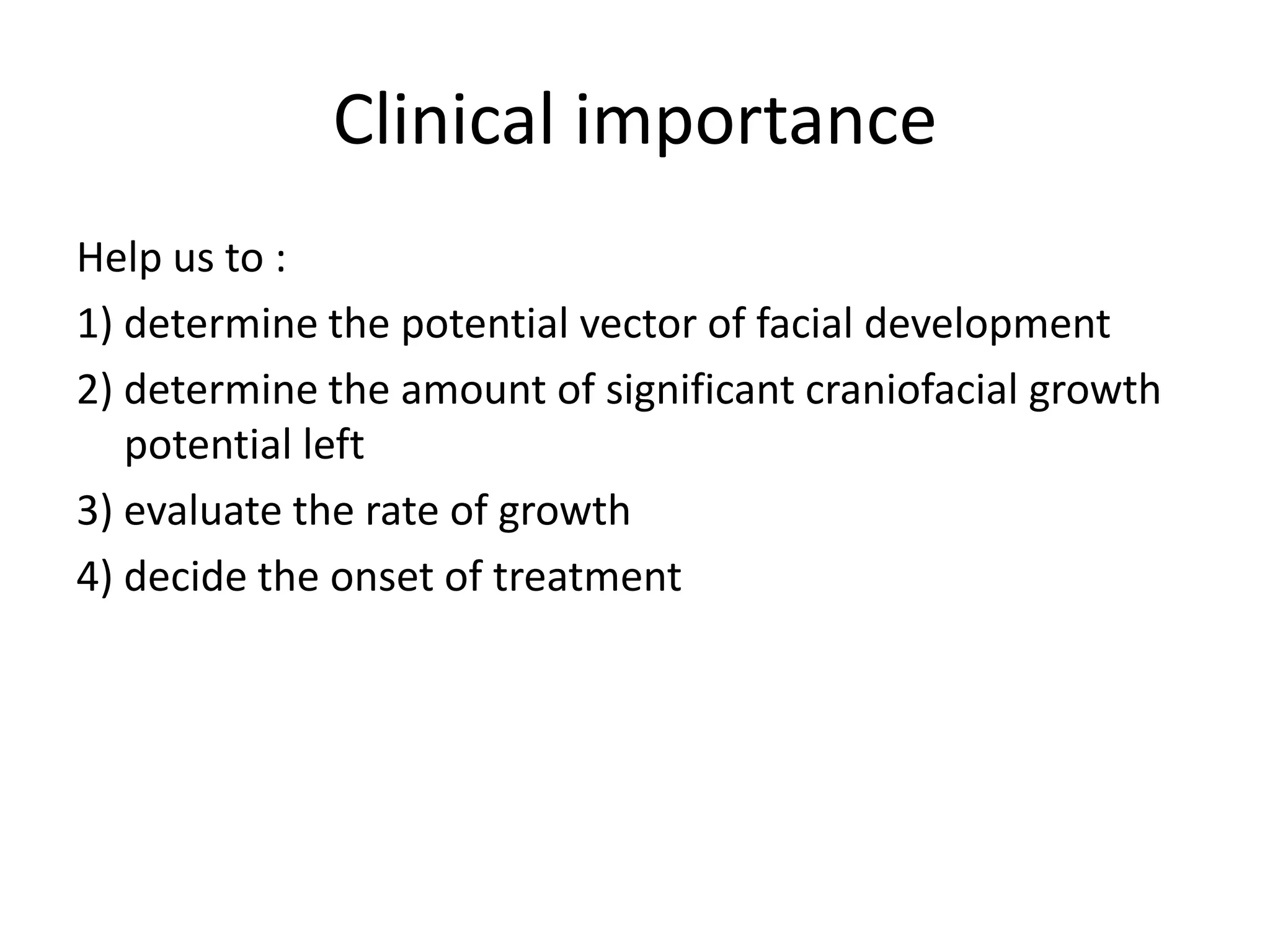 Clinical importance

Help us to :

1) determine the potential vector of facial development

2) determine the amount of significant craniofacial growth potential left

3) evaluate the rate of growth

4) decide the onset of treatment